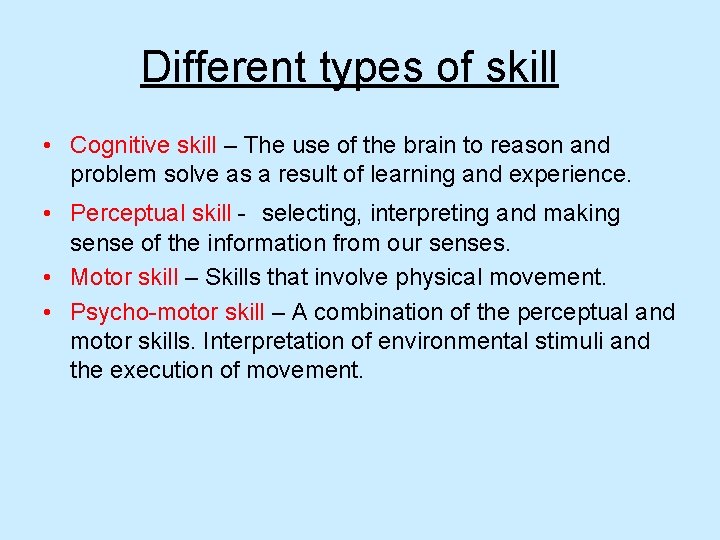 Different types of skill

• Cognitive skill – The use of the brain to reason and problem solve as a result of learning and experience.

• Perceptual skill - selecting, interpreting and making sense of the information from our senses.

• Motor skill – Skills that involve physical movement.

• Psycho-motor skill – A combination of the perceptual and motor skills. Interpretation of environmental stimuli and the execution of movement.